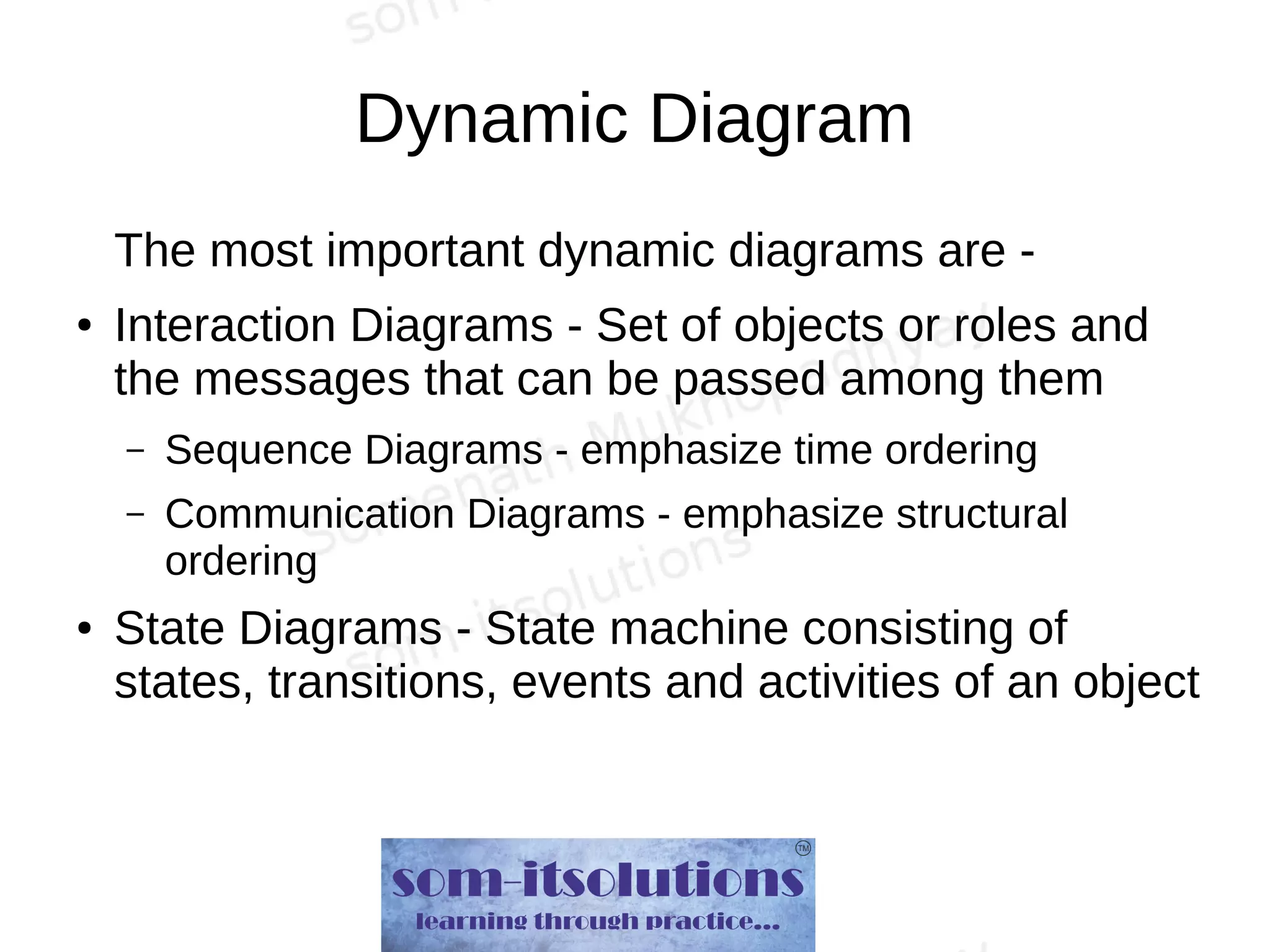 Dynamic Diagram

The most important dynamic diagrams are -

• Interaction Diagrams - Set of objects or roles and the messages that can be passed among them

– Sequence Diagrams - emphasize time ordering

– Communication Diagrams - emphasize structural ordering

• State Diagrams - State machine consisting of states, transitions, events and activities of an object

som-itsolutions ™
learning through practice...

Somenath Mukhopadhyay
som-itsolutions